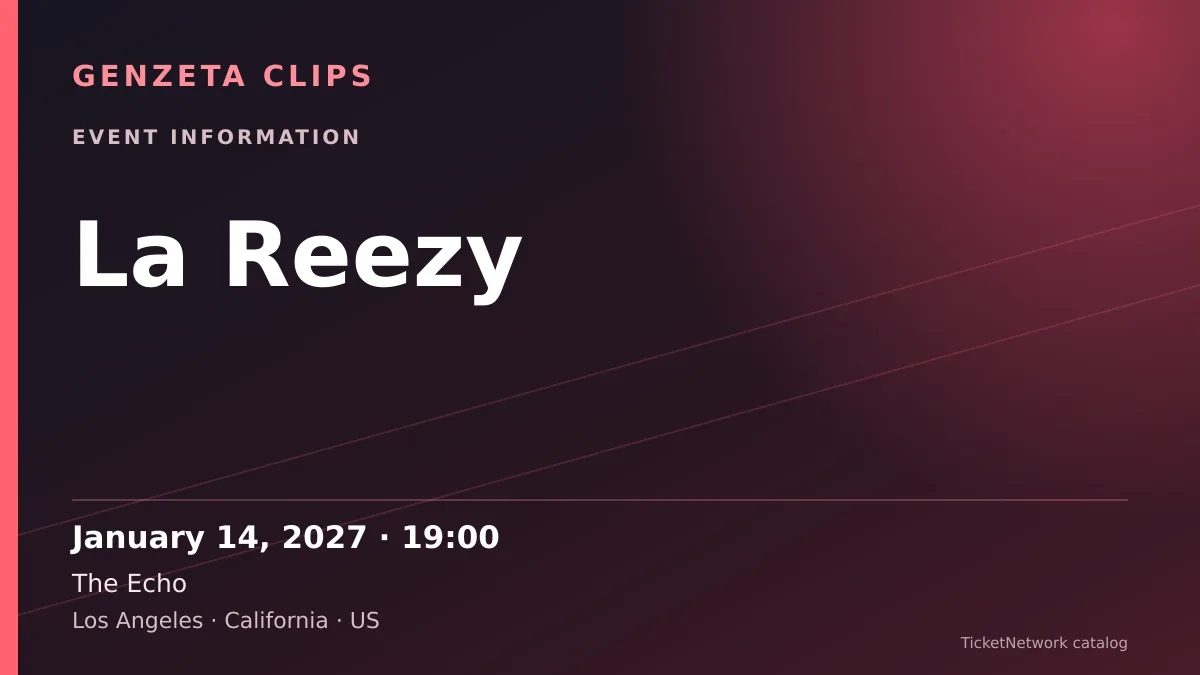 GENZETA CLIPS

EVENT INFORMATION

La Reezy

January 14, 2027 · 19:00

The Echo

Los Angeles · California · US

TicketNetwork catalog